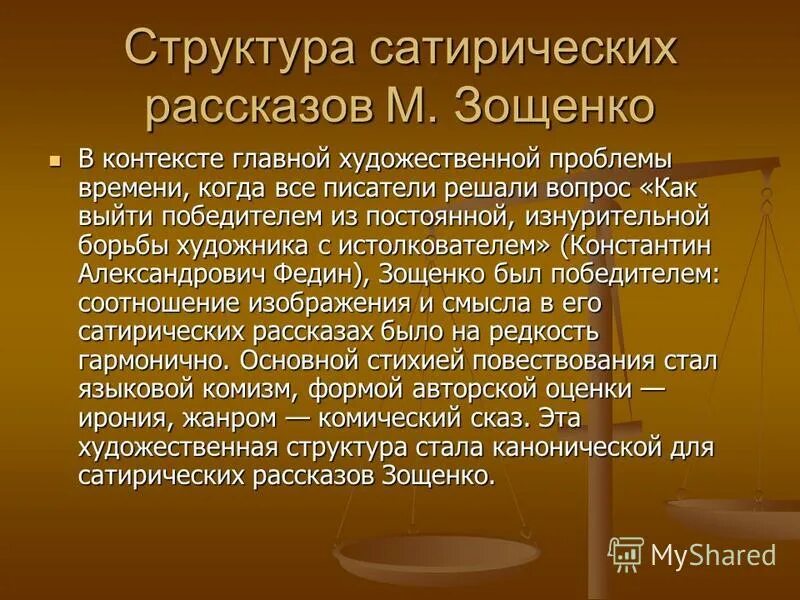 Структура сатирических рассказов М. Зощенко

В контексте главной художественной проблемы времени, когда все писатели решали вопрос «Как выйти победителем из постоянной, изнурительной борьбы художника с истолкователем» (Константин Александрович Федин), Зощенко был победителем: соотношение изображения и смысла в его сатирических рассказах было на редкость гармонично. Основной стихией повествования стал языковой комизм, формой авторской оценки — ирония, жанром — комический сказ. Эта художественная структура стала канонической для сатирических рассказов Зощенко.

MyShared